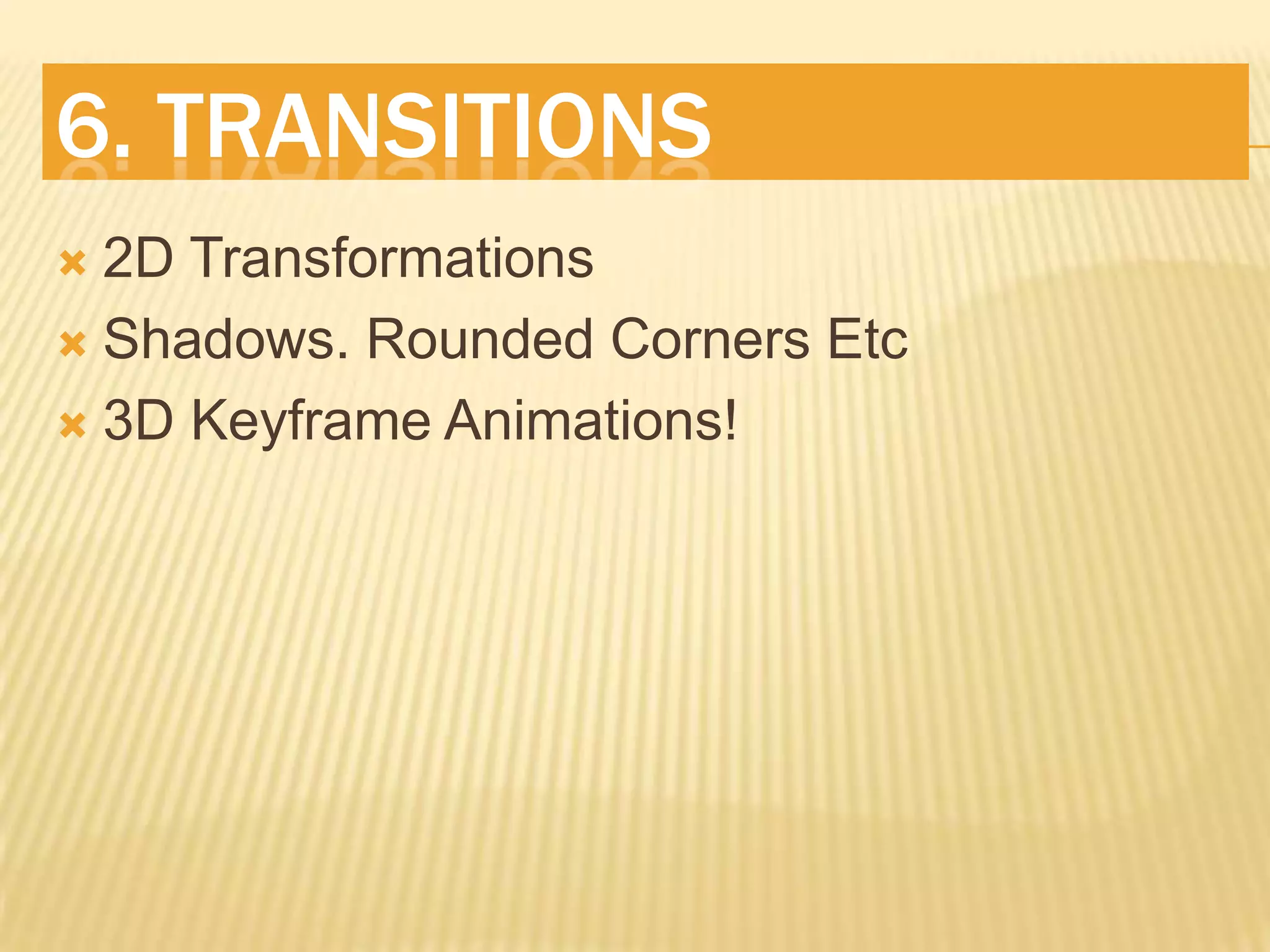 6. TRANSITIONS

2D Transformations
Shadows. Rounded Corners Etc
3D Keyframe Animations!